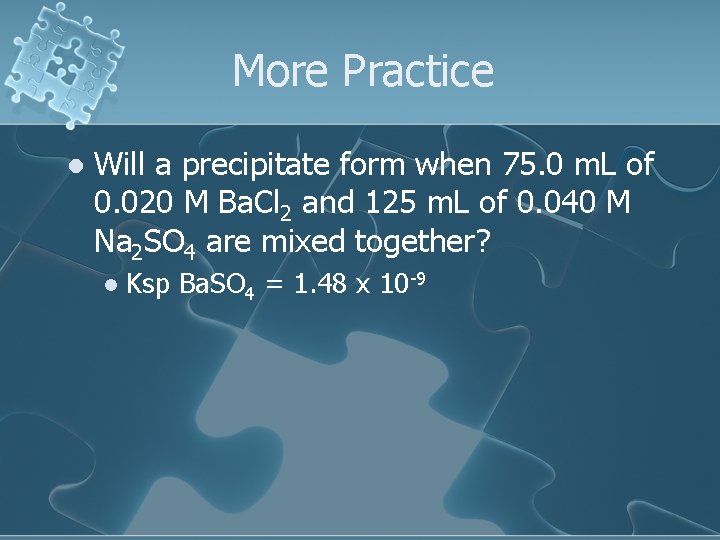 More Practice

- Will a precipitate form when 75.0 mL of 0.020 M $BaCl_2$ and 125 mL of 0.040 M $Na_2SO_4$ are mixed together?
  - Ksp $BaSO_4$ = 1.48 x $10^{-9}$